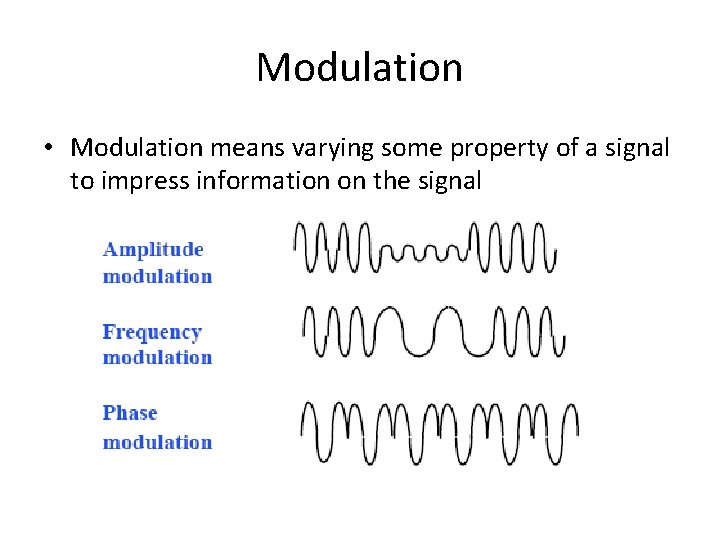 Modulation

• Modulation means varying some property of a signal to impress information on the signal

Amplitude modulation

Frequency modulation

Phase modulation